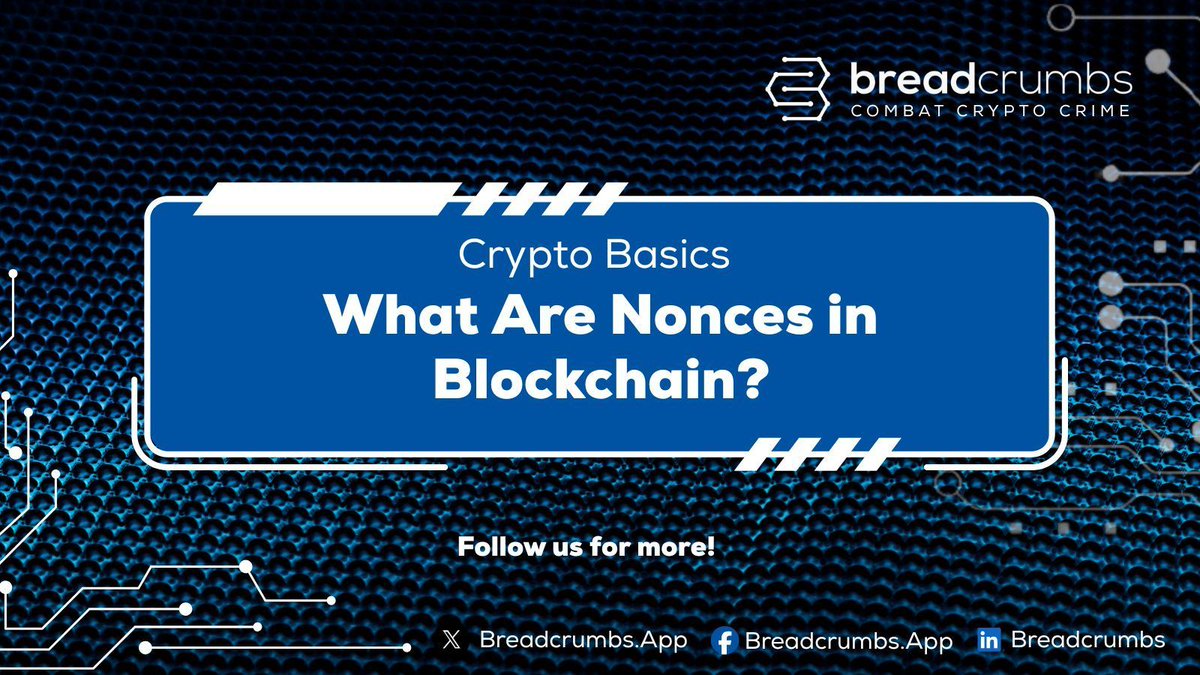 breadcrumbs
COMBAT CRYPTO CRIME

Crypto Basics
What Are Nonces in Blockchain?

Follow us for more!

Breadcrumbs.App Breadcrumbs.App Breadcrumbs